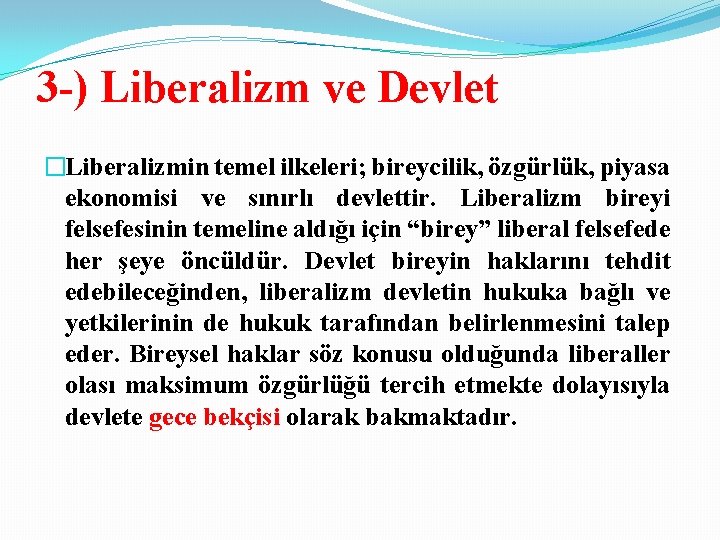 3-) Liberalizm ve Devlet

Liberalizmin temel ilkeleri; bireycilik, özgürlük, piyasa ekonomisi ve sınırlı devlettir. Liberalizm bireyi felsefesinin temeline aldığı için “birey” liberal felsefede her şeye öncüldür. Devlet bireyin haklarını tehdit edebileceğinden, liberalizm devletin hukuka bağlı ve yetkilerinin de hukuk tarafından belirlenmesini talep eder. Bireysel haklar söz konusu olduğunda liberaller olası maksimum özgürlüğü tercih etmekte dolayısıyla devlete gece bekçisi olarak bakmaktadır.